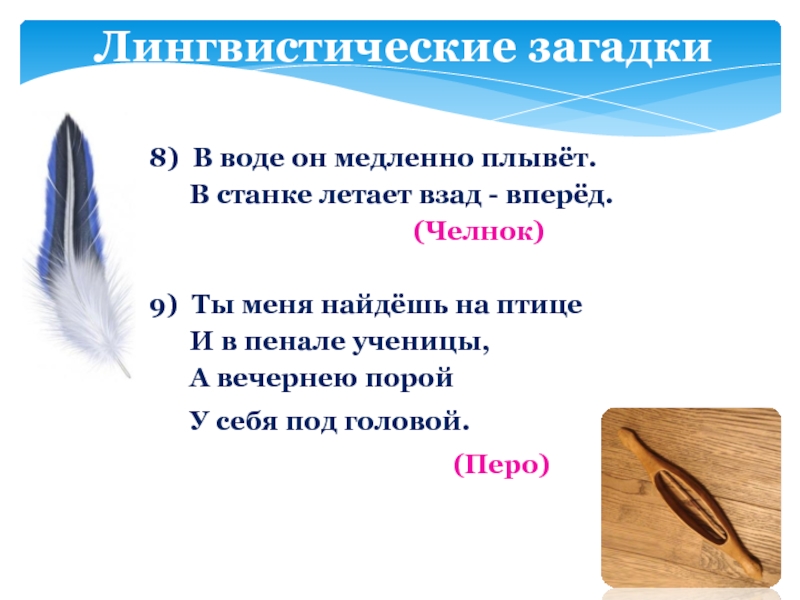 Лингвистические загадки

8) В воде он медленно плывёт.
В станке летает взад - вперёд.
(Челнок)

9) Ты меня найдёшь на птице
И в пенале ученицы,
А вечернею порой
У себя под головой.
(Перо)